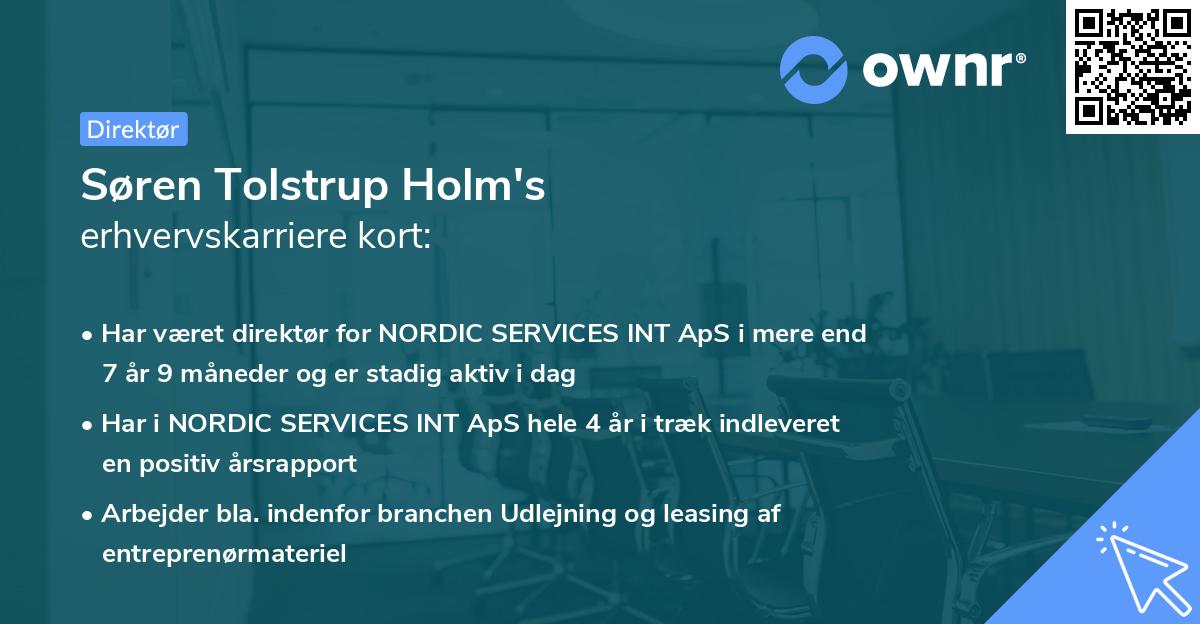 ownr®

Direktør

Søren Tolstrup Holm's
erhvervskarriere kort:

• Har været direktør for NORDIC SERVICES INT ApS i mere end 7 år 9 måneder og er stadig aktiv i dag

• Har i NORDIC SERVICES INT ApS hele 4 år i træk indleveret en positiv årsrapport

• Arbejder bla. indenfor branchen Udlejning og leasing af entreprenørmateriel